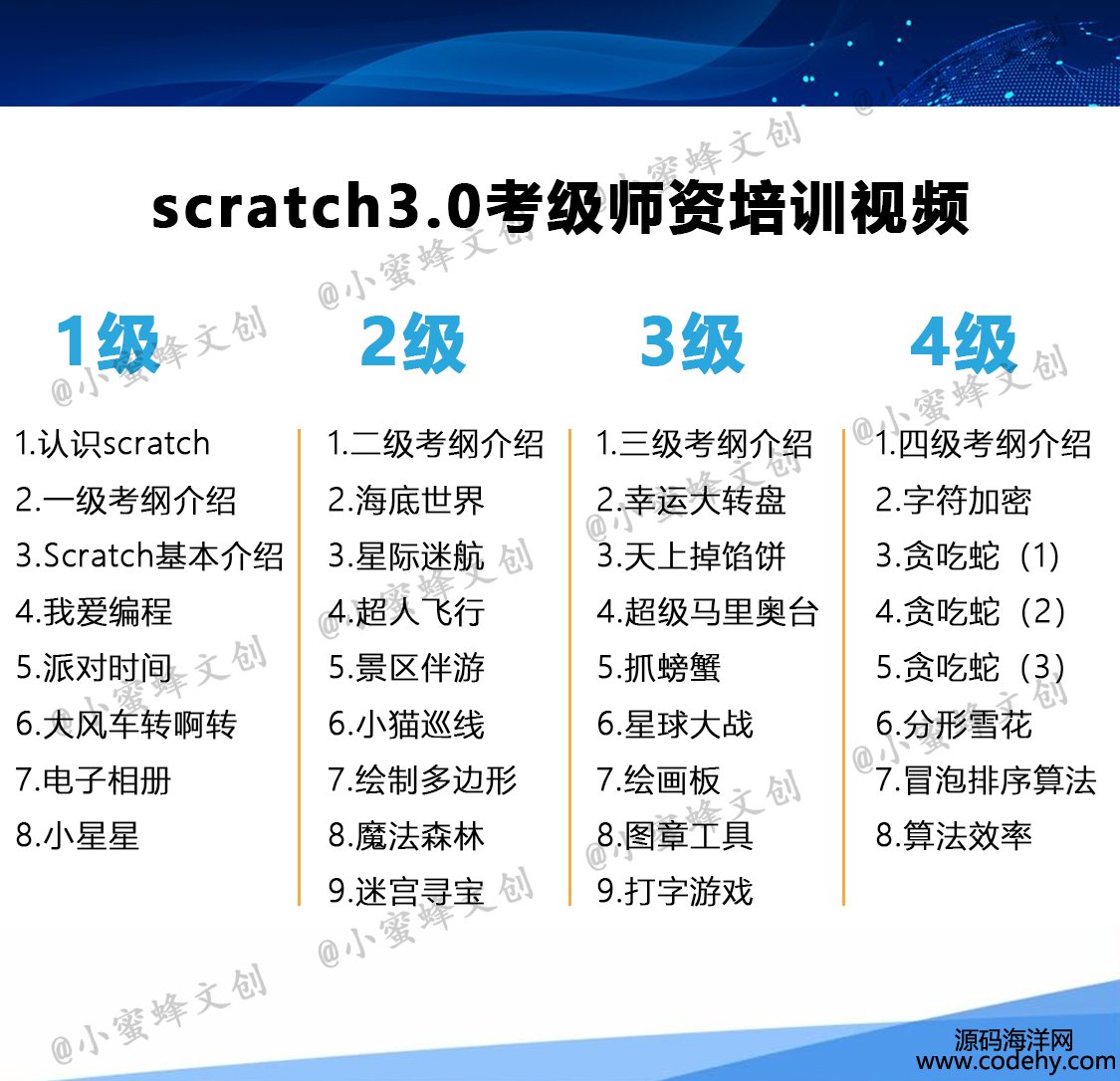 scratch3.0考级师资培训视频

1级

1.认识scratch
2.一级考纲介绍
3.Scratch基本介绍
4.我爱编程
5.派对时间
6.大风车转啊转
7.电子相册
8.小星星

2级

1.二级考纲介绍
2.海底世界
3.星际迷航
4.超人飞行
5.景区伴游
6.小猫巡线
7.绘制多边形
8.魔法森林
9.迷宫寻宝

3级

1.三级考纲介绍
2.幸运大转盘
3.天上掉馅饼
4.超级马里奥台
5.抓螃蟹
6.星球大战
7.绘画板
8.图章工具
9.打字游戏

4级

1.四级考纲介绍
2.字符加密
3.贪吃蛇（1）
4.贪吃蛇（2）
5.贪吃蛇（3）
6.分形雪花
7.冒泡排序算法
8.算法效率

@小蜜蜂文创

源码海洋网
www.codehy.com